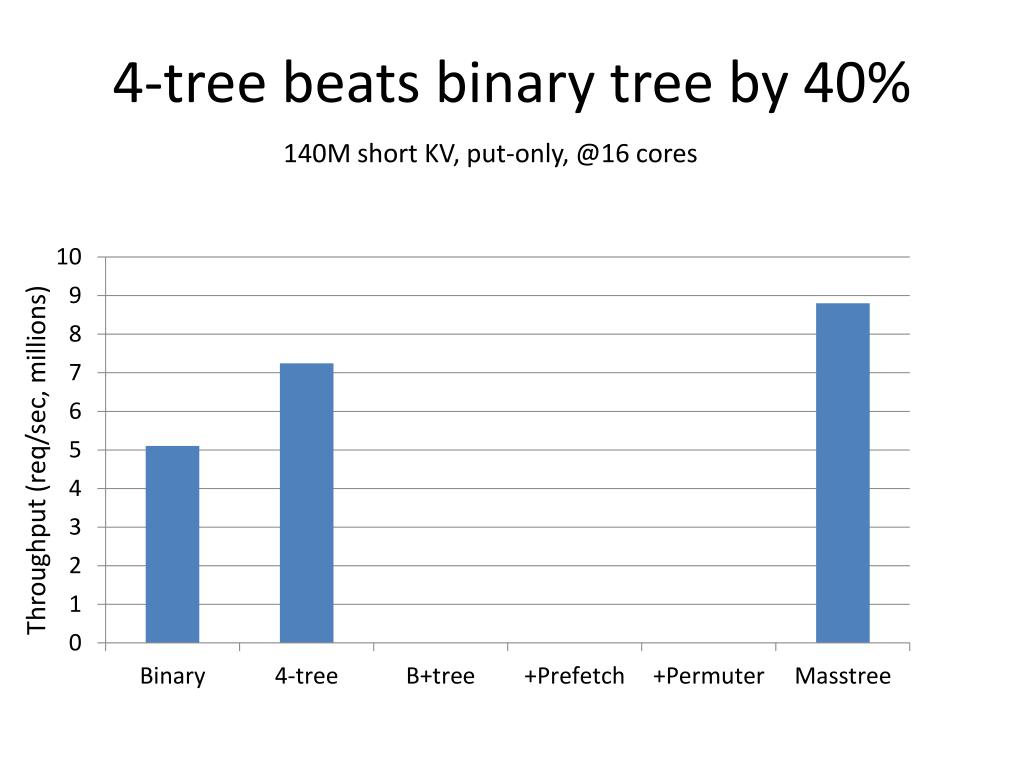 4-tree beats binary tree by 40%

140M short KV, put-only, @16 cores

Throughput (req/sec, millions)

10
9
8
7
6
5
4
3
2
1
0

Binary
4-tree
B+tree
+Prefetch
+Permuter
Masstree